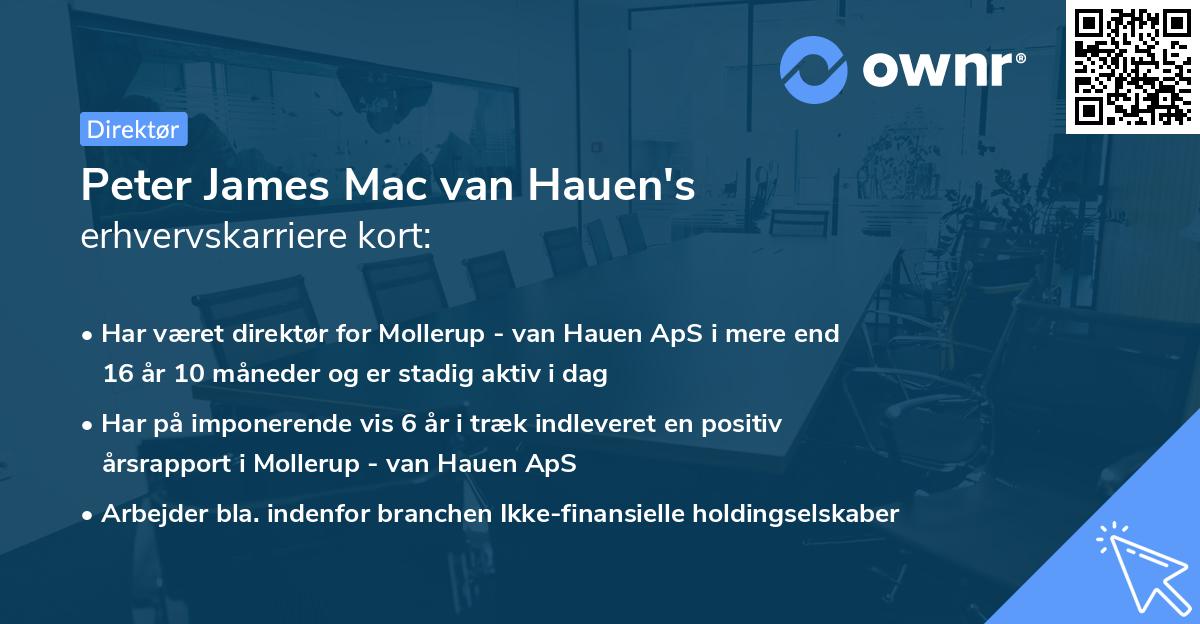 ownr®

Direktør

Peter James Mac van Hauen's erhvervskarriere kort:

• Har været direktør for Mollerup - van Hauen ApS i mere end 16 år 10 måneder og er stadig aktiv i dag

• Har på imponerende vis 6 år i træk indleveret en positiv årsrapport i Mollerup - van Hauen ApS

• Arbejder bla. indenfor branchen Ikke-finansielle holdingselskaber